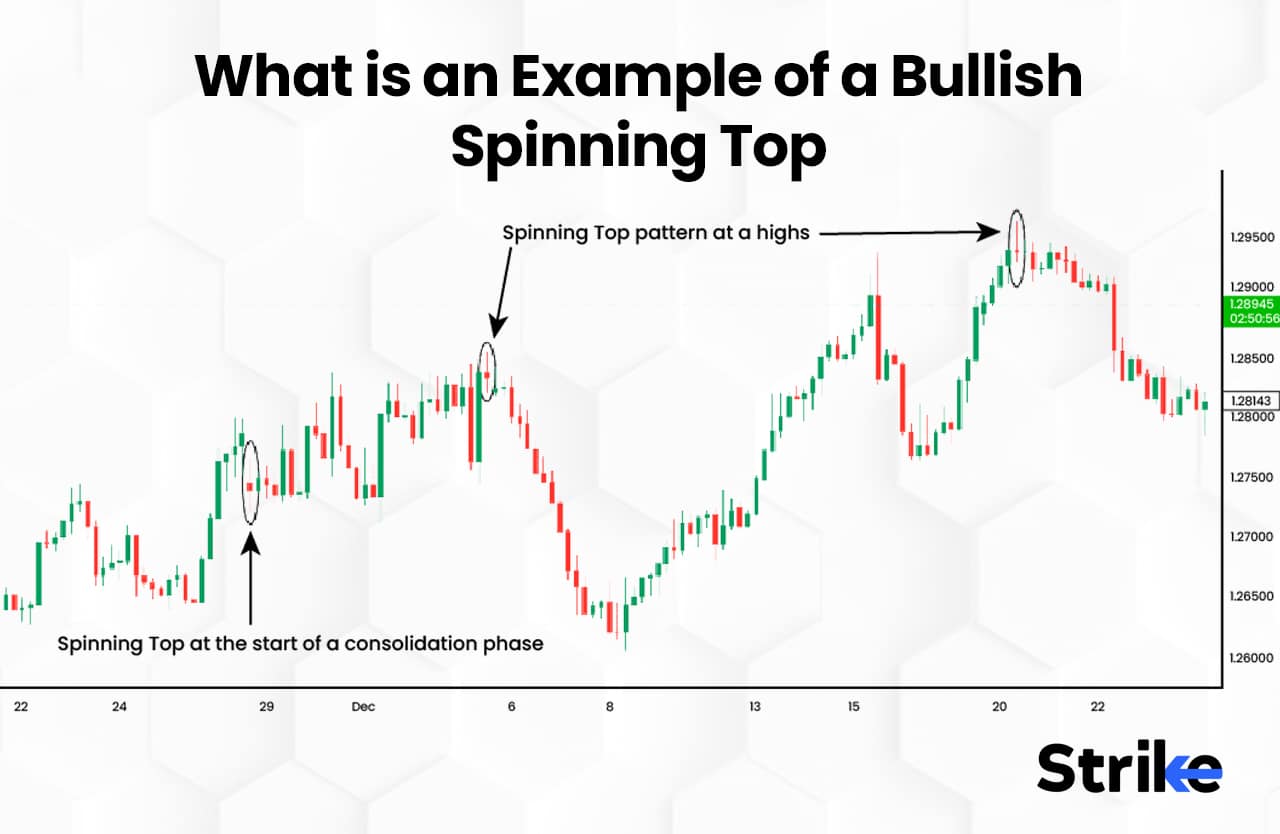 What is an Example of a Bullish Spinning Top

Spinning Top pattern at a highs

Spinning Top at the start of a consolidation phase

1.29500
1.29000
1.28945
02:50:56
1.28500
1.28143
1.28000
1.27500
1.27000
1.26500
1.26000

22
24
29
Dec
6
8
13
15
20
22

Strike